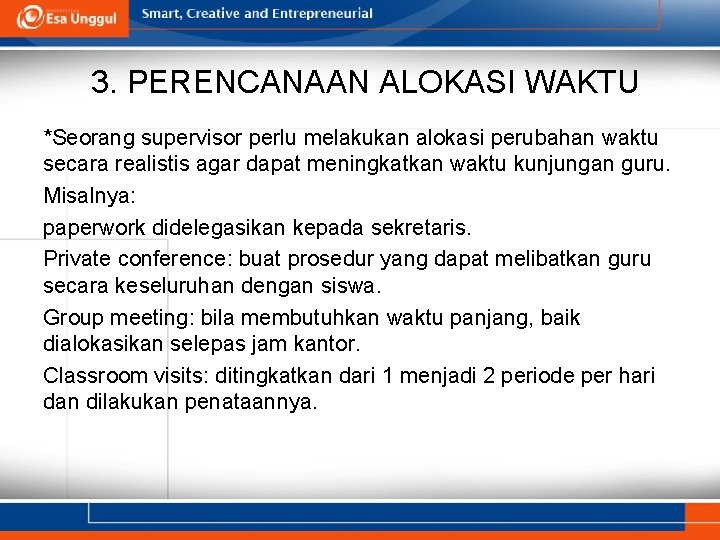 Esa Unggul

Smart, Creative and Entrepreneurial

3. PERENCANAAN ALOKASI WAKTU

*Seorang supervisor perlu melakukan alokasi perubahan waktu secara realistis agar dapat meningkatkan waktu kunjungan guru.

Misalnya:

paperwork didelegasikan kepada sekretaris.

Private conference: buat prosedur yang dapat melibatkan guru secara keseluruhan dengan siswa.

Group meeting: bila membutuhkan waktu panjang, baik dialokasikan selepas jam kantor.

Classroom visits: ditingkatkan dari 1 menjadi 2 periode per hari dan dilakukan penataannya.